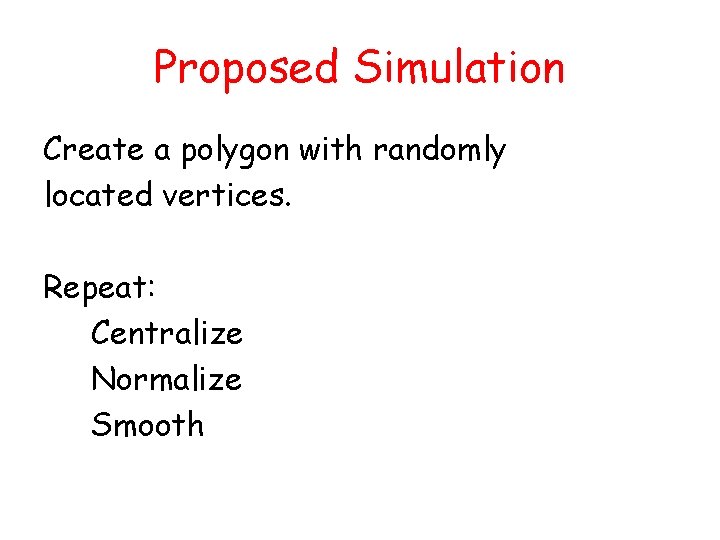 Proposed Simulation

Create a polygon with randomly located vertices.

Repeat:
Centralize
Normalize
Smooth